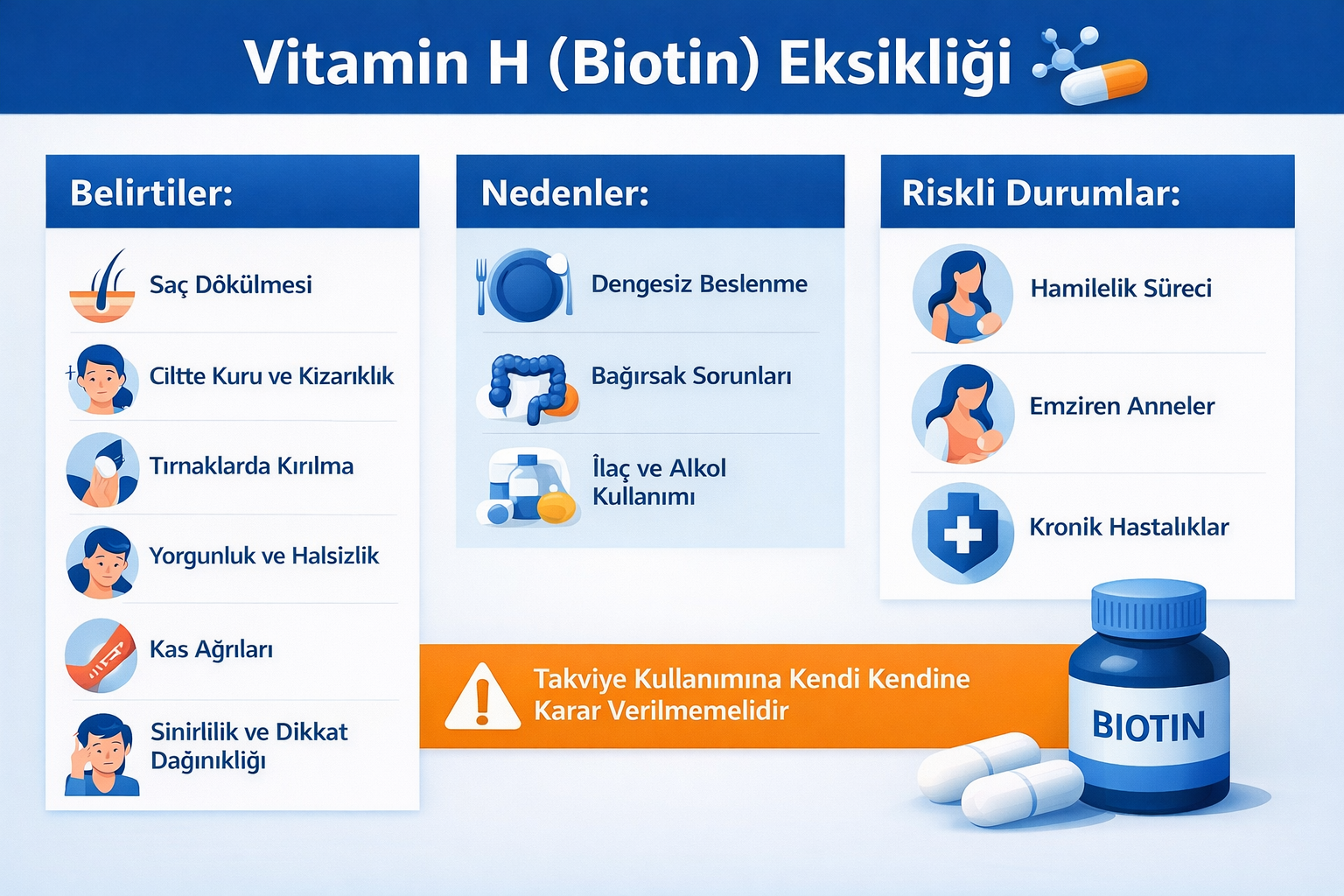 Vitamin H (Biotin) Eksikliği

Belirtiler:

Saç Dôkülmesi

Ciltte Kuru ve Kizarıklık

Tırnaklarda Kırılma

Yorgunluk ve Halsizlik

Kas Ağrıları

Sinirlilik ve Dikkat Dağınıklığı

Nedenler:

Dengesiz Beslenme

Bağırsak Sorunları

İlaç ve Alkol Kullanımı

Riskli Durumlar:

Hamilelik Süreci

Emziren Anneler

Kronik Hastalıklar

Takviye Kullanımına Kendi Kendine Karar Verilmemelidir

BIOTIN